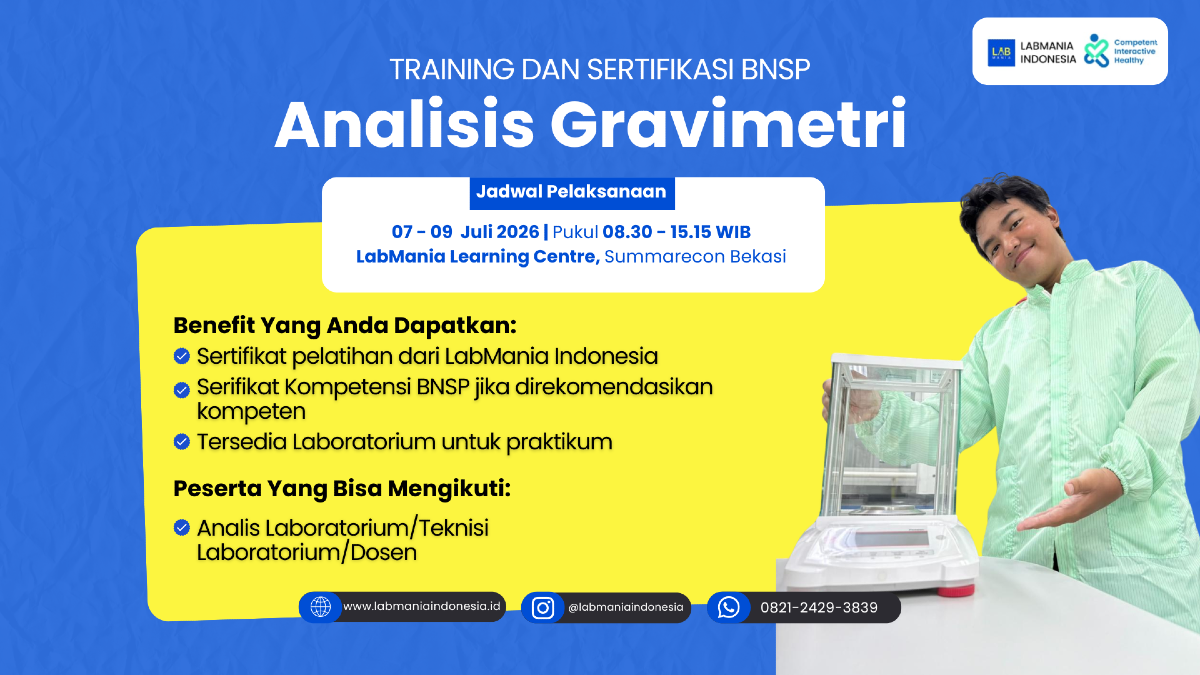 LAB MANIA LABMANIA INDONESIA Competent Interactive Healthy

TRAINING DAN SERTIFIKASI BNSP

Analisis Gravimetri

Jadwal Pelaksanaan

07 - 09 Juli 2026 | Pukul 08.30 - 15.15 WIB

LabMania Learning Centre, Summarecon Bekasi

Benefit Yang Anda Dapatkan:

Sertifikat pelatihan dari LabMania Indonesia

Serifikat Kompetensi BNSP jika direkomendasikan kompeten

Tersedia Laboratorium untuk praktikum

Peserta Yang Bisa Mengikuti:

Analis Laboratorium/Teknisi Laboratorium/Dosen

www.labmaniaindonesia.id

@labmaniaindonesia

0821-2429-3839